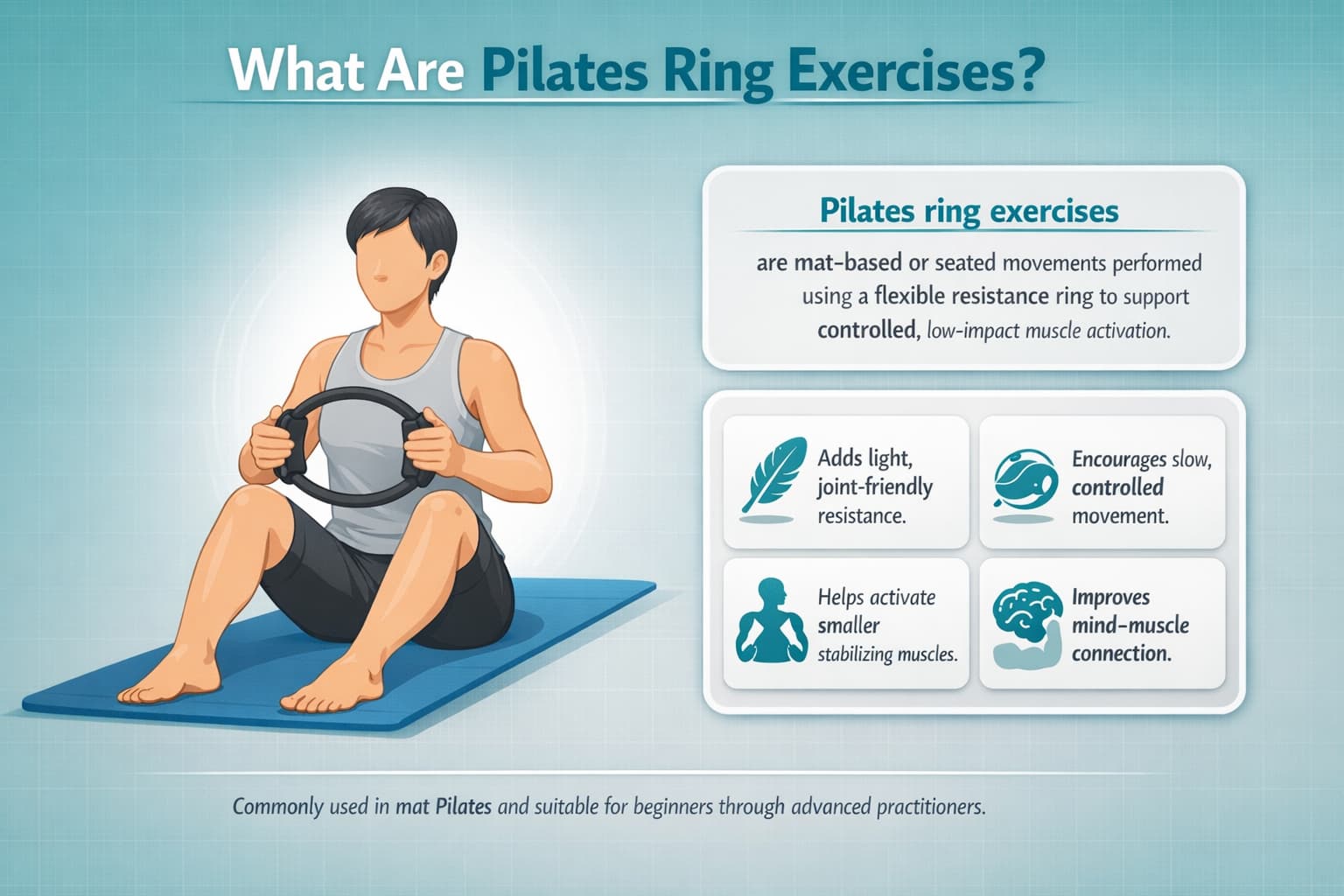 What Are Pilates Ring Exercises?

Pilates ring exercises

are mat-based or seated movements performed using a flexible resistance ring to support controlled, low-impact muscle activation.

Adds light, joint-friendly resistance.

Encourages slow, controlled movement.

Helps activate smaller stabilizing muscles.

Improves mind-muscle connection.

Commonly used in mat Pilates and suitable for beginners through advanced practitioners.